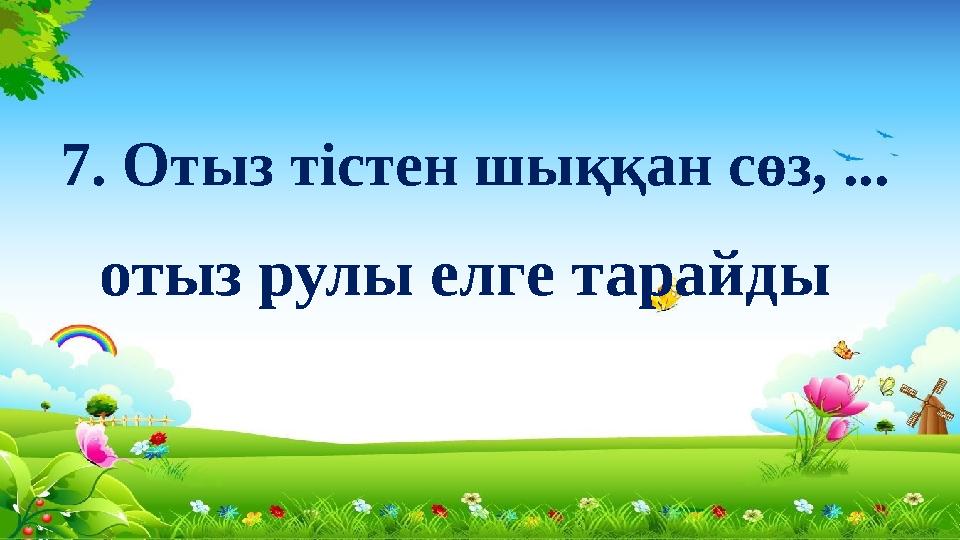 7. Отыз тістен шыққан сөз, ...

отыз рулы елге тарайды